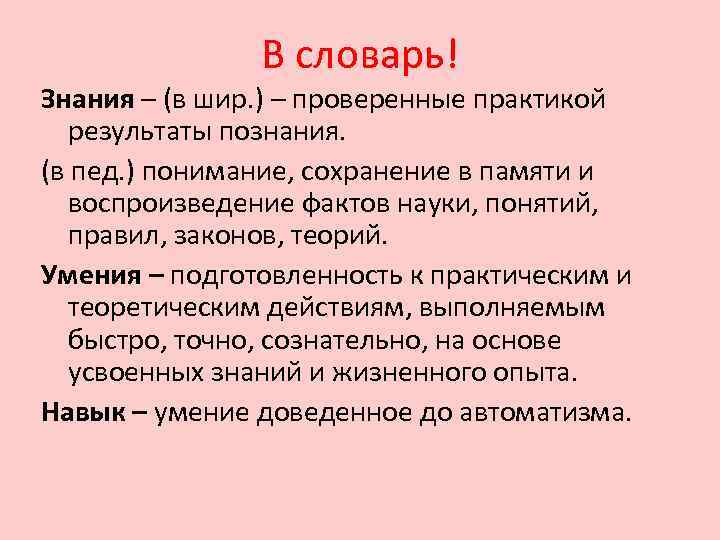 В словарь!

Знания – (в шир.) – проверенные практикой результаты познания.

(в пед.) понимание, сохранение в памяти и воспроизведение фактов науки, понятий, правил, законов, теорий.

Умения – подготовленность к практическим и теоретическим действиям, выполняемым быстро, точно, сознательно, на основе усвоенных знаний и жизненного опыта.

Навык – умение доведенное до автоматизма.